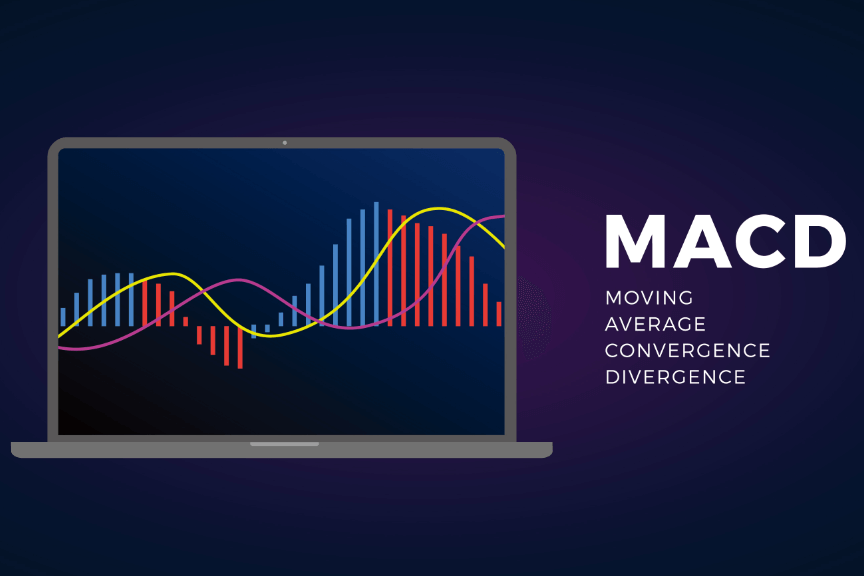 MACD
MOVING
AVERAGE
CONVERGENCE
DIVERGENCE